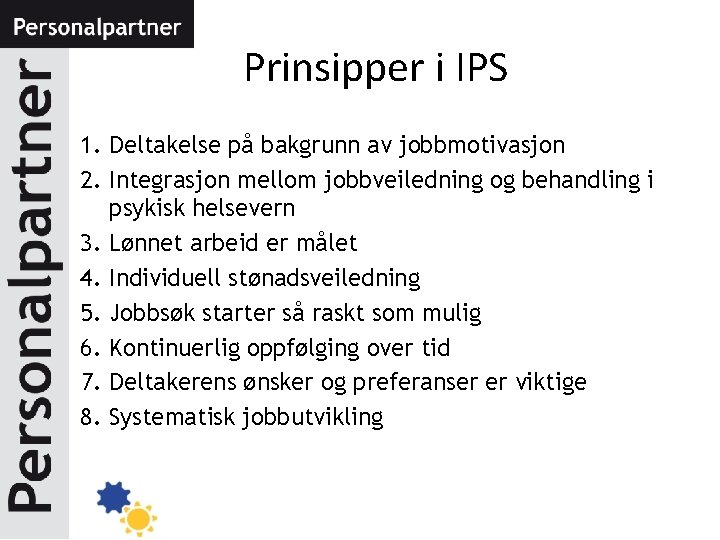 Personalpartner

Personalpartner

Prinsipper i IPS

1. Deltakelse på bakgrunn av jobbmotivasjon
2. Integrasjon mellom jobbveiledning og behandling i psykisk helsevern
3. Lønnet arbeid er målet
4. Individuell stønadsveiledning
5. Jobbsøk starter så raskt som mulig
6. Kontinuerlig oppfølging over tid
7. Deltakerens ønsker og preferanser er viktige
8. Systematisk jobbutvikling